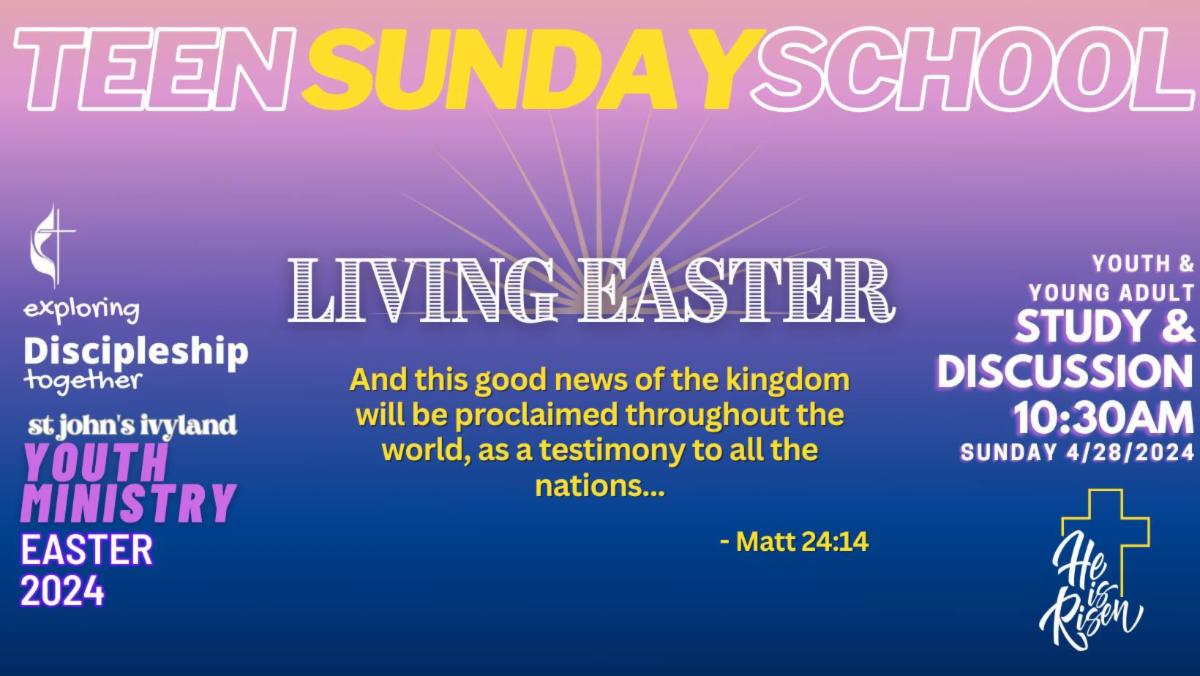 TEEN SUNDAY SCHOOL

exploring
Discipleship
together

st john's ivyland
YOUTH
MINISTRY
EASTER
2024

LIVING EASTER

And this good news of the kingdom will be proclaimed throughout the world, as a testimony to all the nations...

- Matt 24:14

YOUTH &
YOUNG ADULT
STUDY &
DISCUSSION
10:30AM
SUNDAY 4/28/2024

He is Risen